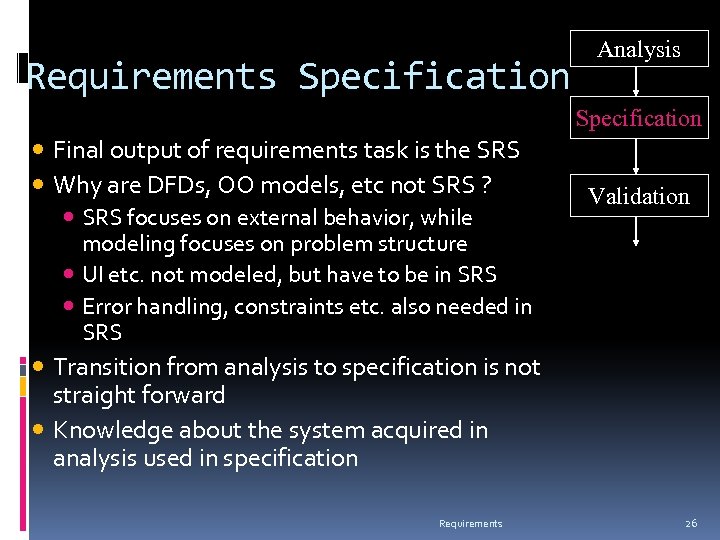 Requirements Specification

Analysis

Specification

Validation

- Final output of requirements task is the SRS
- Why are DFDs, OO models, etc not SRS ?
  - SRS focuses on external behavior, while modeling focuses on problem structure
  - UI etc. not modeled, but have to be in SRS
  - Error handling, constraints etc. also needed in SRS
- Transition from analysis to specification is not straight forward
- Knowledge about the system acquired in analysis used in specification

Requirements

26